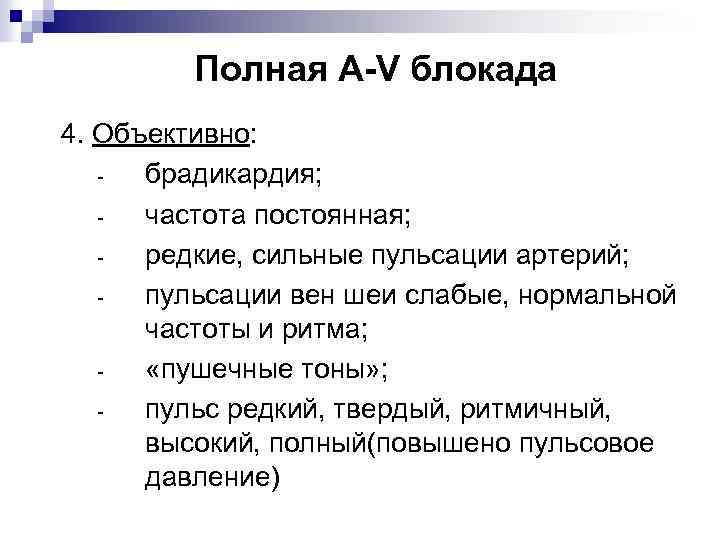 Полная A-V блокада

4. Объективно:

- брадикардия;
- частота постоянная;
- редкие, сильные пульсации артерий;
- пульсации вен шеи слабые, нормальной частоты и ритма;
- «пушечные тоны»;
- пульс редкий, твердый, ритмичный, высокий, полный(повышено пульсовое давление)